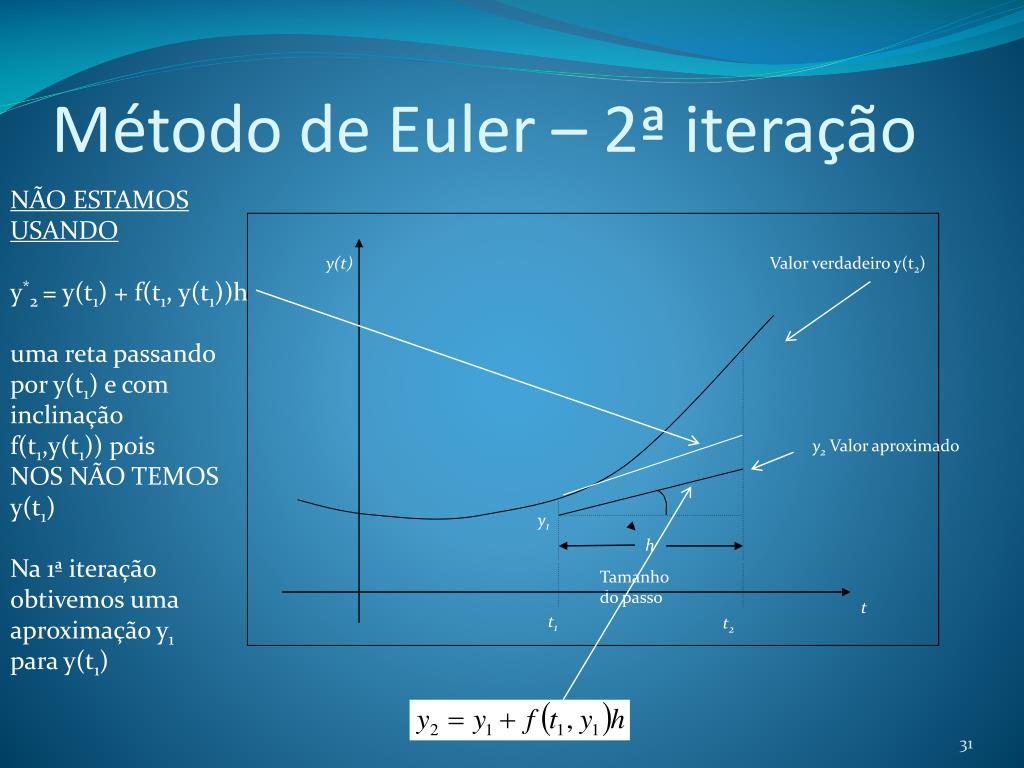 Método de Euler – 2ª iteração

NÃO ESTAMOS USANDO

$y^*_2 = y(t_1) + f(t_1, y(t_1))h$

uma reta passando por $y(t_1)$ e com inclinação $f(t_1,y(t_1))$ pois NOS NÃO TEMOS $y(t_1)$

Na 1ª iteração obtivemos uma aproximação $y_1$ para $y(t_1)$

$y(t)$

Valor verdadeiro $y(t_2)$

$y_2$ Valor aproximado

$y_1$

$h$

Tamanho do passo

$t$

$t_1$

$t_2$

$y_2 = y_1 + f(t_1, y_1)h$

31